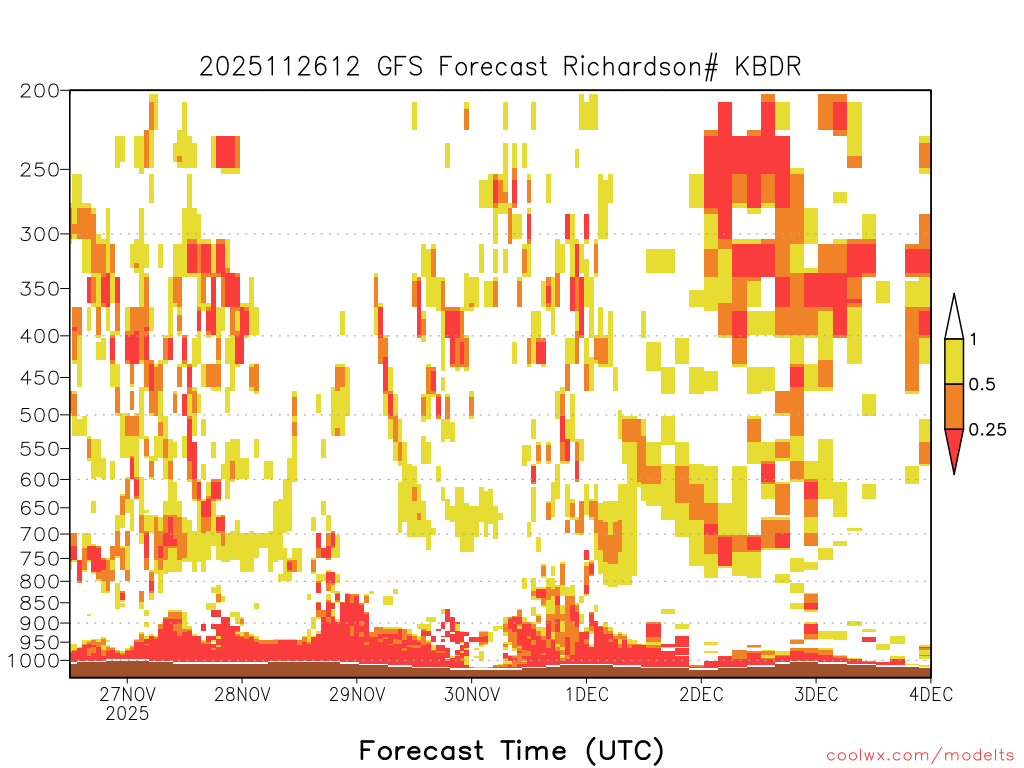 2025112612 GFS Forecast Richardson# KBDR

200
250
300
350
400
450
500
550
600
650
700
750
800
850
900
950
1000

1
0.5
0.25

27NOV
2025
28NOV
29NOV
30NOV
1DEC
2DEC
3DEC
4DEC

Forecast Time (UTC)

coolwx.com/modelts